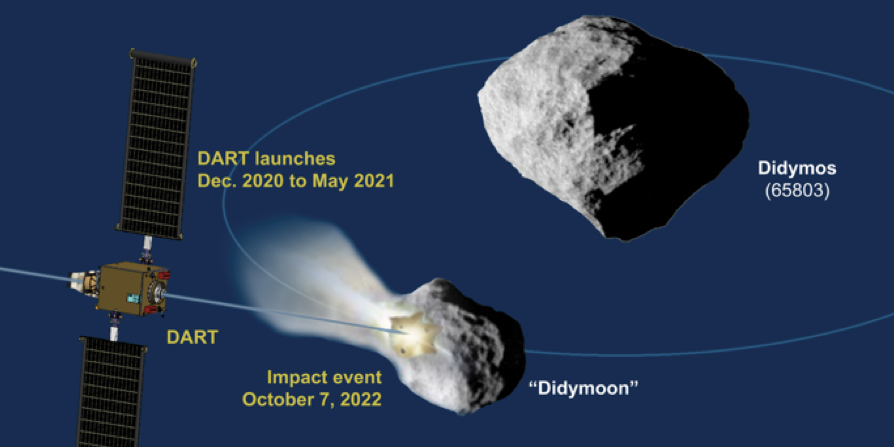 DART launches
Dec. 2020 to May 2021

Didymos
(65803)

DART

Impact event
October 7, 2022

"Didymoon"